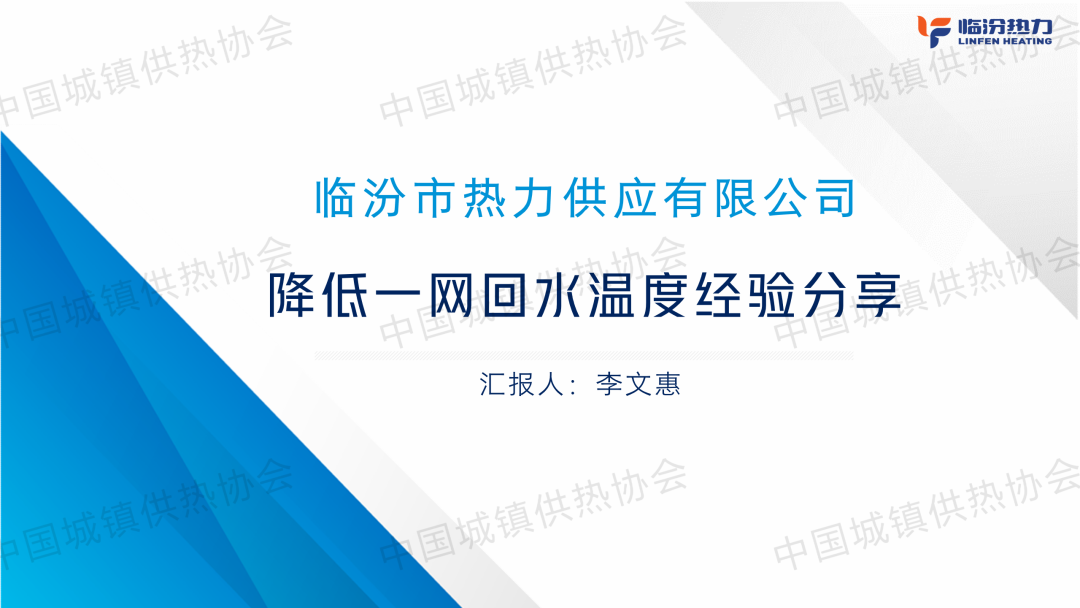 临汾热力
LINFEN HEATING

中国城镇供热协会

临汾市热力供应有限公司

降低一网回水温度经验分享

汇报人：李文惠